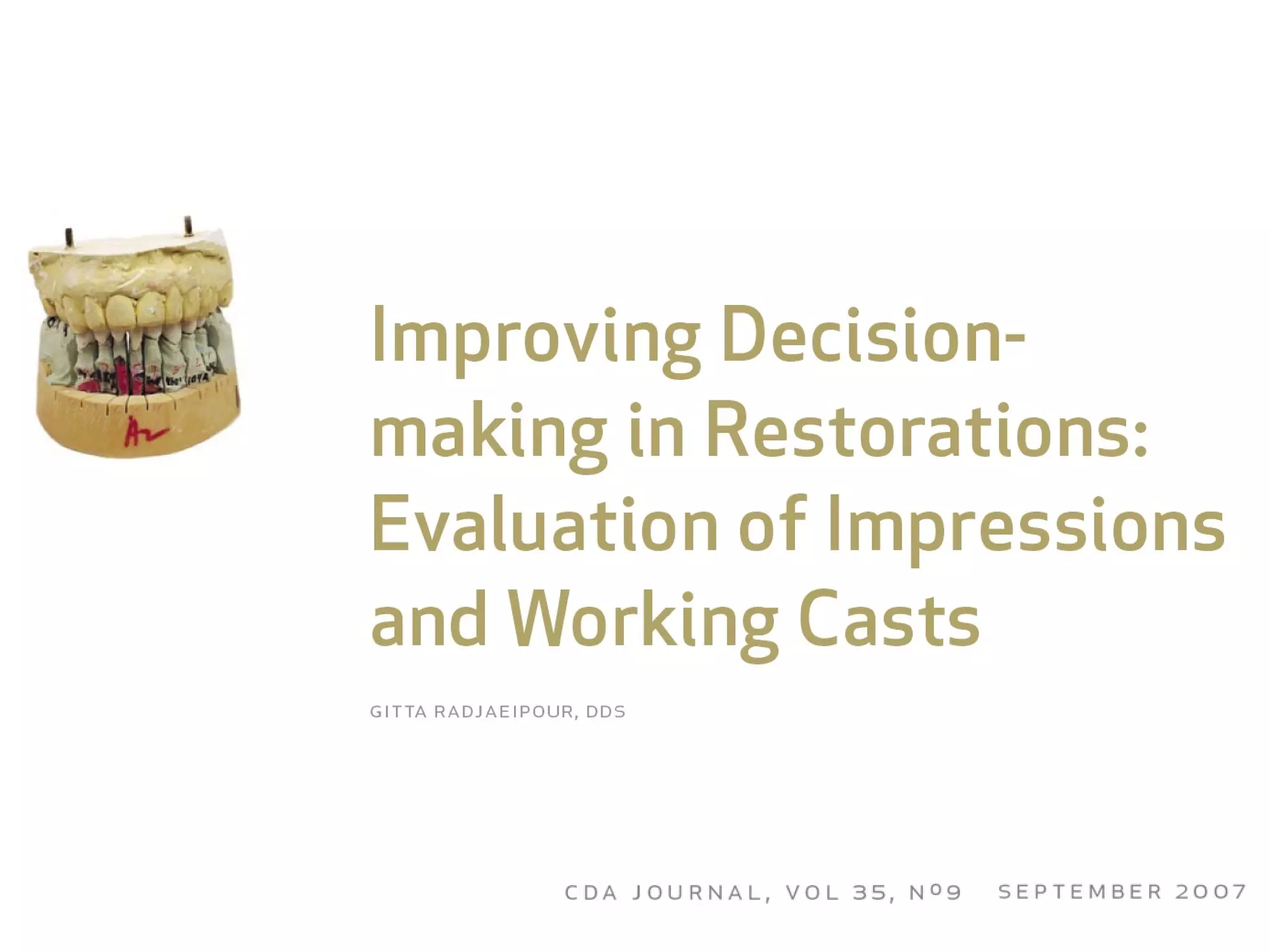 Improving Decision-making in Restorations: Evaluation of Impressions and Working Casts

GITTA RADJAEIPOUR, DDS

CDA JOURNAL, VOL 35, Nº9 SEPTEMBER 2007